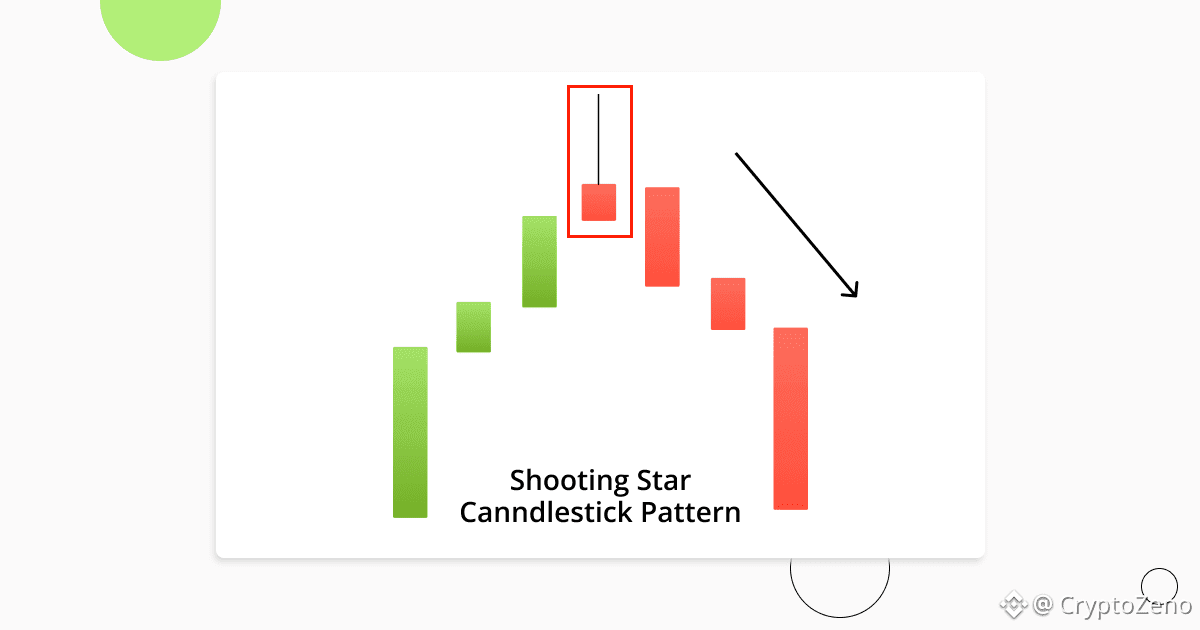 Shooting Star
Canndlestick Pattern

@ CryptoZeno